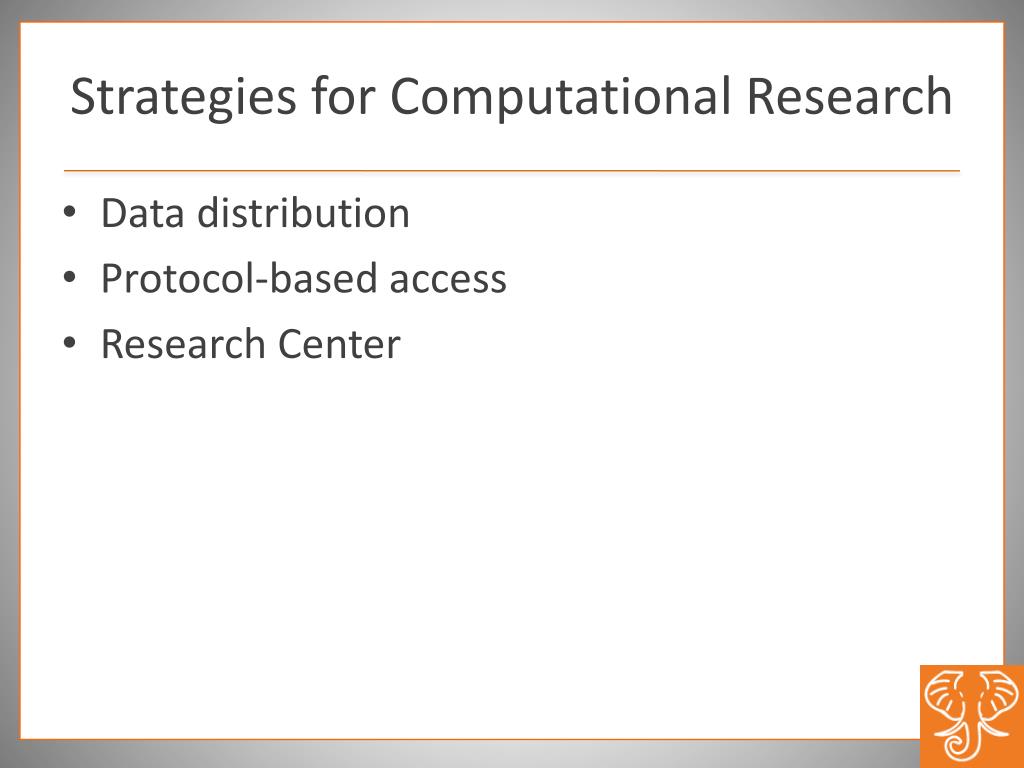 Strategies for Computational Research

• Data distribution
• Protocol-based access
• Research Center